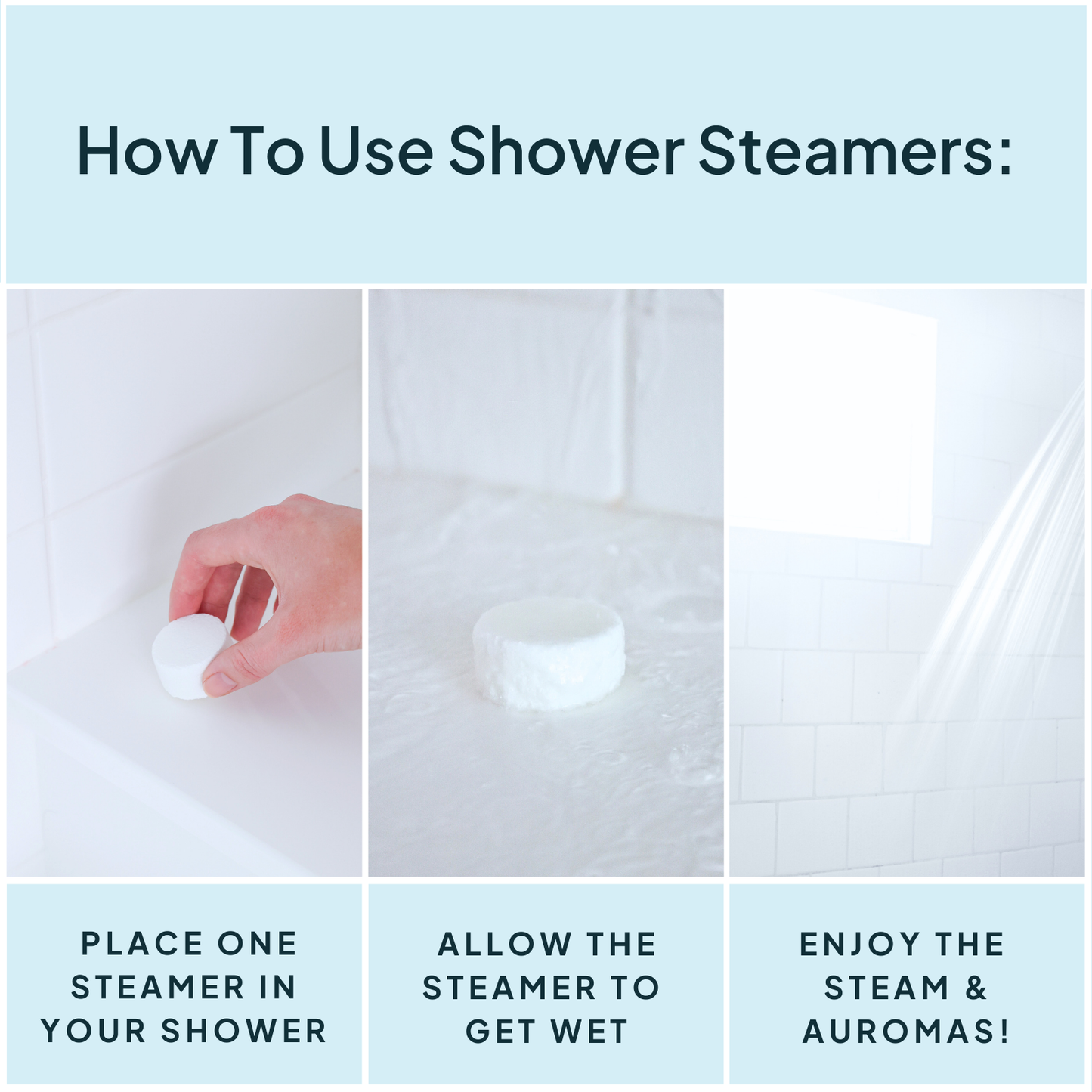 How To Use Shower Steamers:

PLACE ONE STEAMER IN YOUR SHOWER

ALLOW THE STEAMER TO GET WET

ENJOY THE STEAM & AUROMAS!